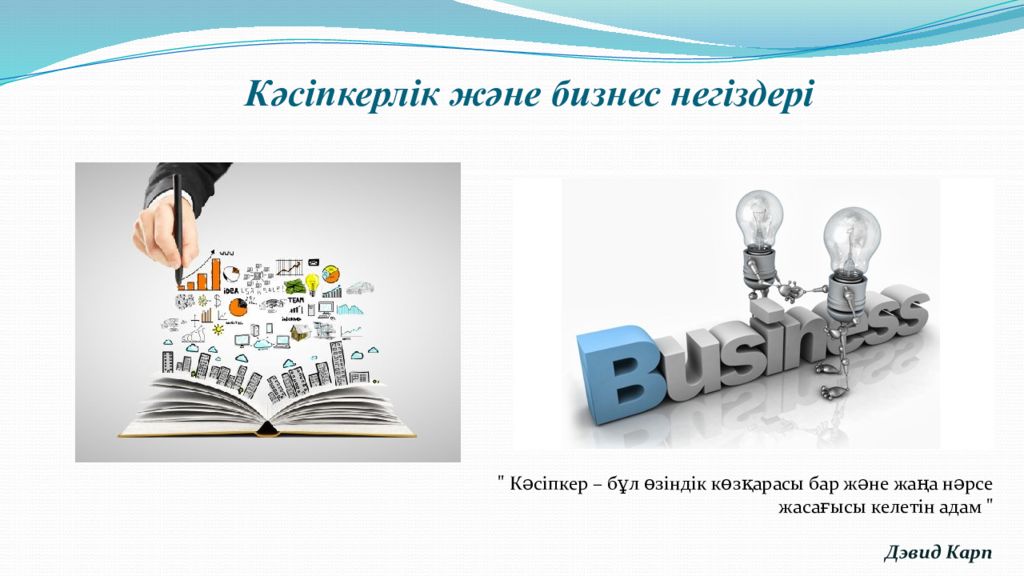 Кәсіпкерлік және бизнес негіздері

IDEA

TEAM

Business

" Кәсіпкер – бұл өзіндік көзқарасы бар және жаңа нәрсе жасағысы келетін адам "

Дэвид Карп